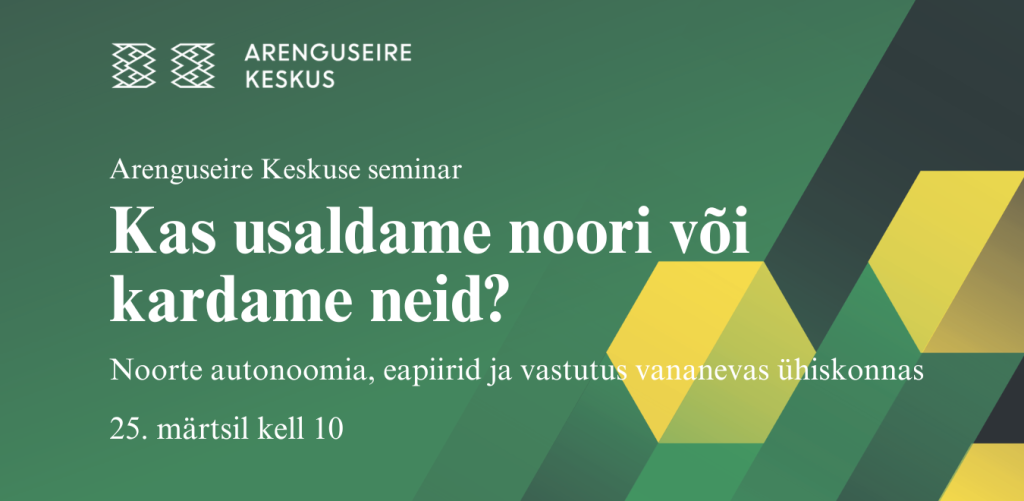 ARENGUSEIRE KESKUS

Arenguseire Keskuse seminar

Kas usaldame noori või kardame neid?

Noorte autonoomia, eapiirid ja vastutus vananevas ühiskonnas

25. märtsil kell 10